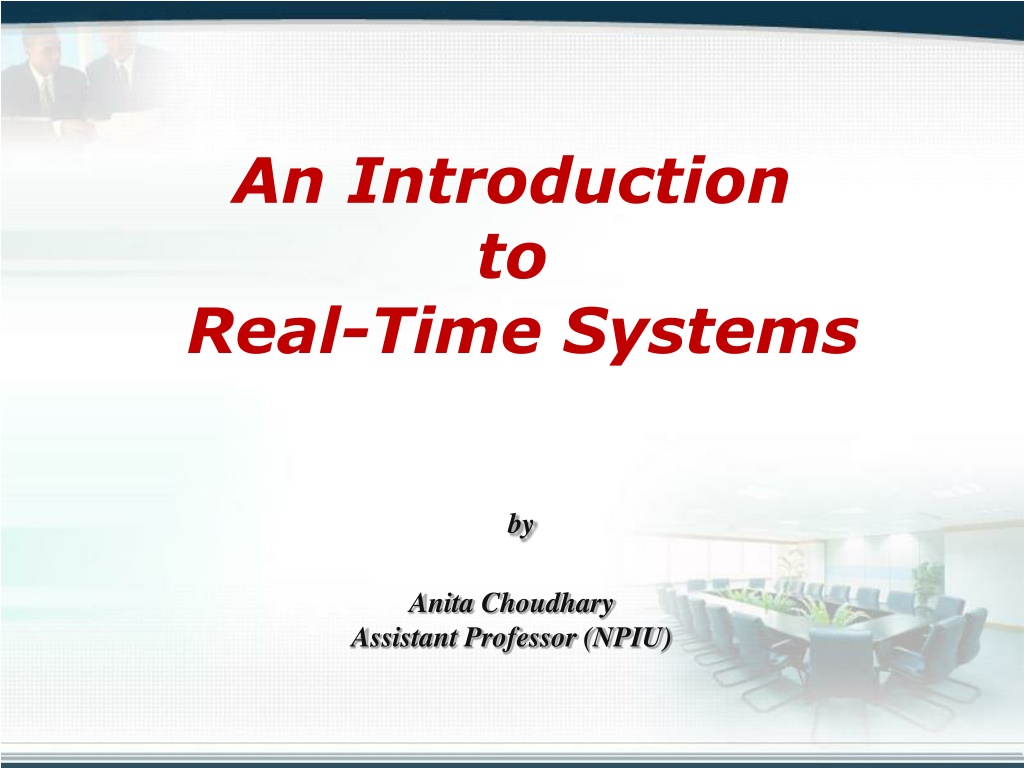 An Introduction
to
Real-Time Systems

by

Anita Choudhary
Assistant Professor (NPIU)